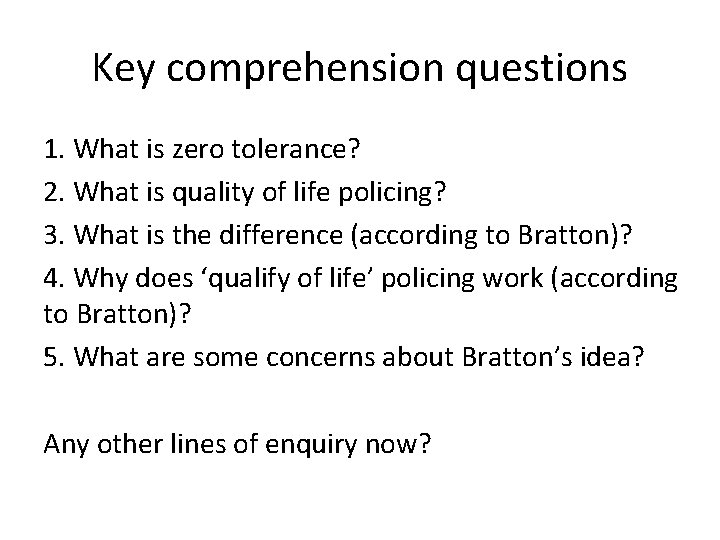 Key comprehension questions

1. What is zero tolerance?

2. What is quality of life policing?

3. What is the difference (according to Bratton)?

4. Why does ‘qualify of life’ policing work (according to Bratton)?

5. What are some concerns about Bratton’s idea?

Any other lines of enquiry now?